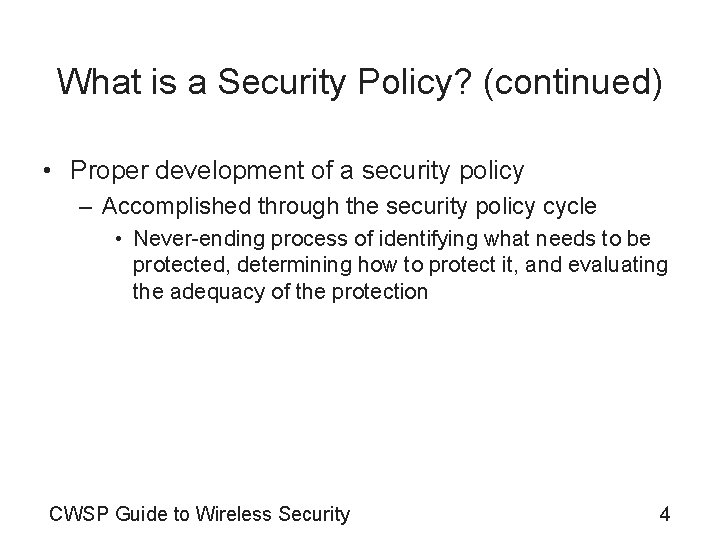 What is a Security Policy? (continued)

• Proper development of a security policy
– Accomplished through the security policy cycle
• Never-ending process of identifying what needs to be protected, determining how to protect it, and evaluating the adequacy of the protection

CWSP Guide to Wireless Security

4